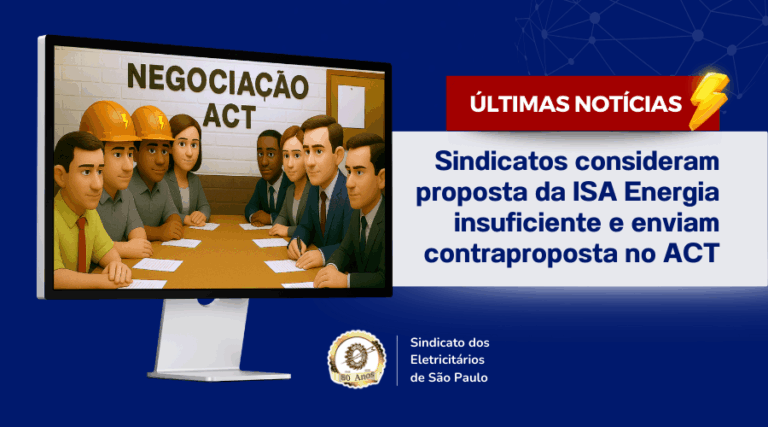 NEGOCIAÇÃO ACT

ÚLTIMAS NOTÍCIAS

Sindicatos consideram proposta da ISA Energia insuficiente e enviam contraproposta no ACT

80 Anos

Sindicato dos Eletricitários de São Paulo